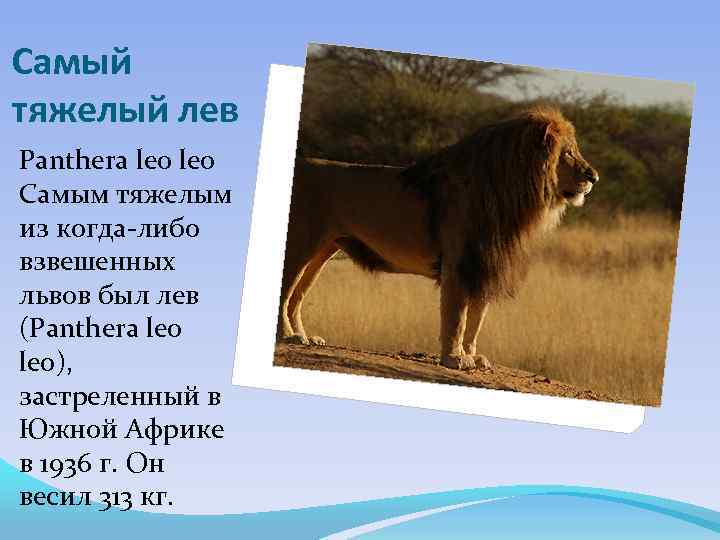 Самый тяжелый лев

Panthera leo leo Самым тяжелым из когда-либо взвешенных львов был лев (Panthera leo leo), застреленный в Южной Африке в 1936 г. Он весил 313 кг.